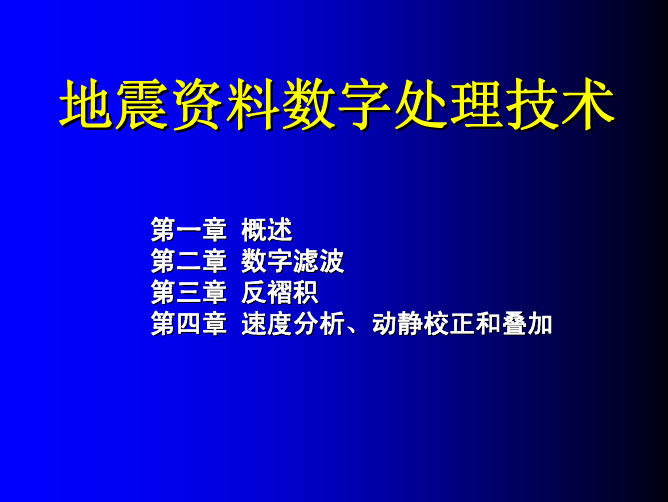 地震资料数字处理技术

第一章 概述
第二章 数字滤波
第三章 反褶积
第四章 速度分析、动静校正和叠加